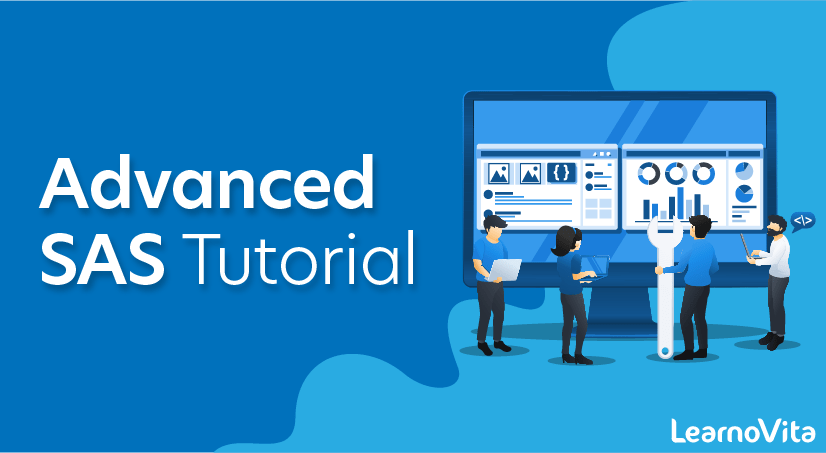 Advanced SAS Tutorial

{ }

</>

LearnoVita